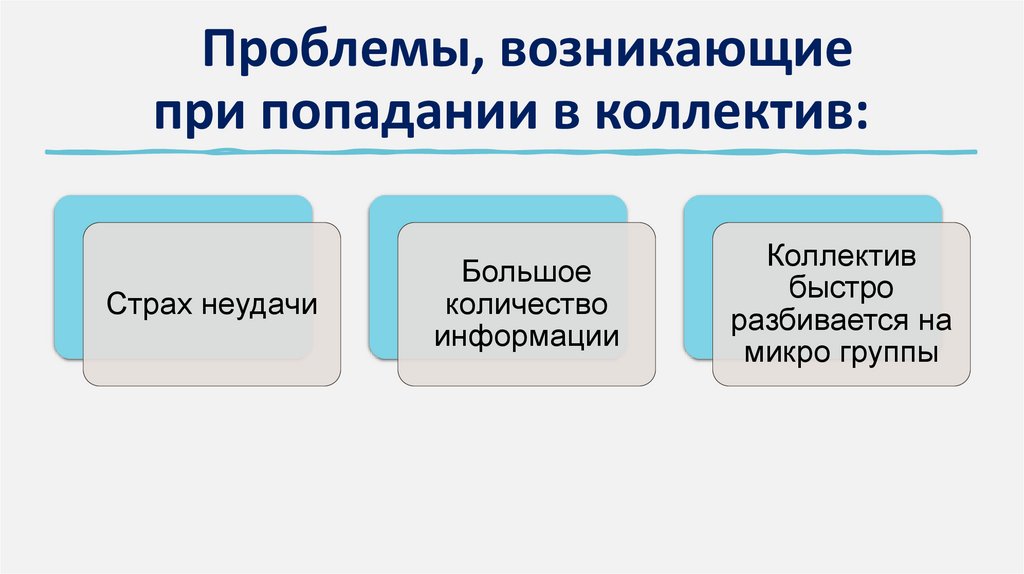 Проблемы, возникающие при попадании в коллектив:

Страх неудачи

Большое количество информации

Коллектив быстро разбивается на микро группы